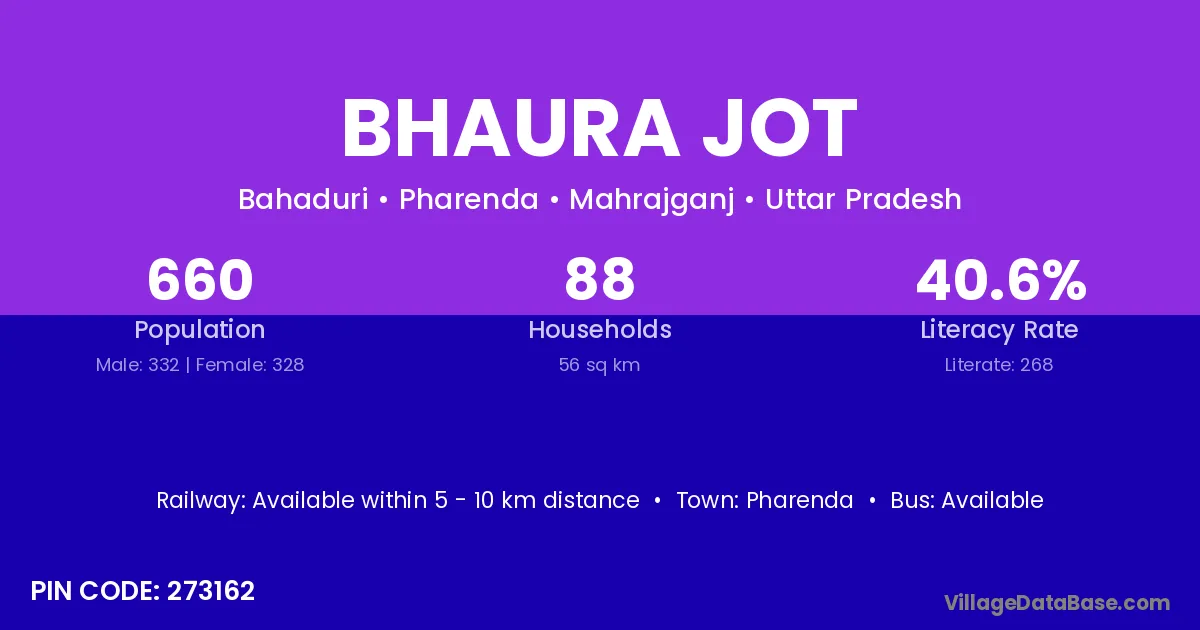 BHAURA JOT

Bahaduri • Pharenda • Mahrajganj • Uttar Pradesh

660
Population
Male: 332 | Female: 328

88
Households
56 sq km

40.6%
Literacy Rate
Literate: 268

Railway: Available within 5 - 10 km distance • Town: Pharenda • Bus: Available

PIN CODE: 273162

VillageDataBase.com